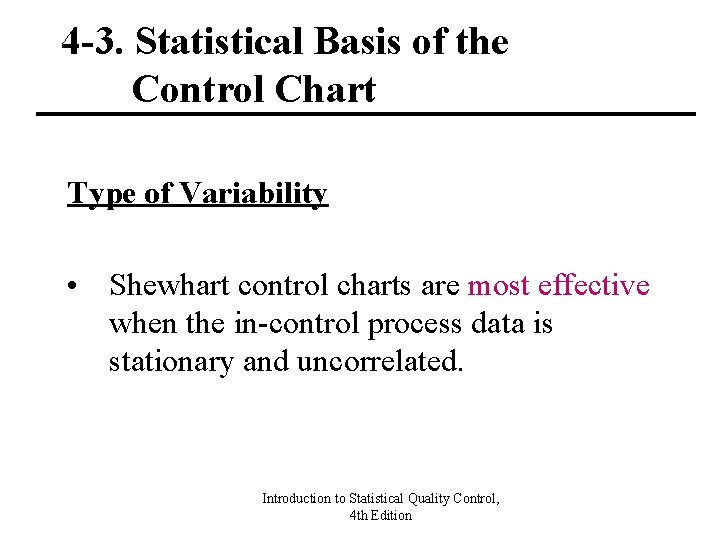 4-3. Statistical Basis of the Control Chart

Type of Variability

• Shewhart control charts are most effective when the in-control process data is stationary and uncorrelated.

Introduction to Statistical Quality Control, 4th Edition